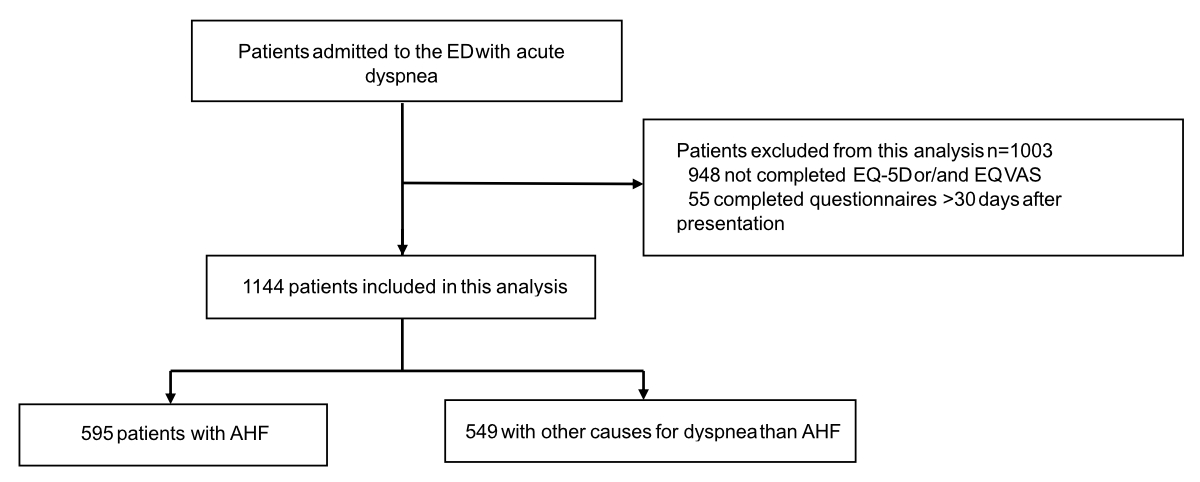 Patients admitted to the ED with acute dyspnea

Patients excluded from this analysis n=1003
948 not completed EQ-5D or/and EQ VAS
55 completed questionnaires >30 days after presentation

1144 patients included in this analysis

595 patients with AHF

549 with other causes for dyspnea than AHF